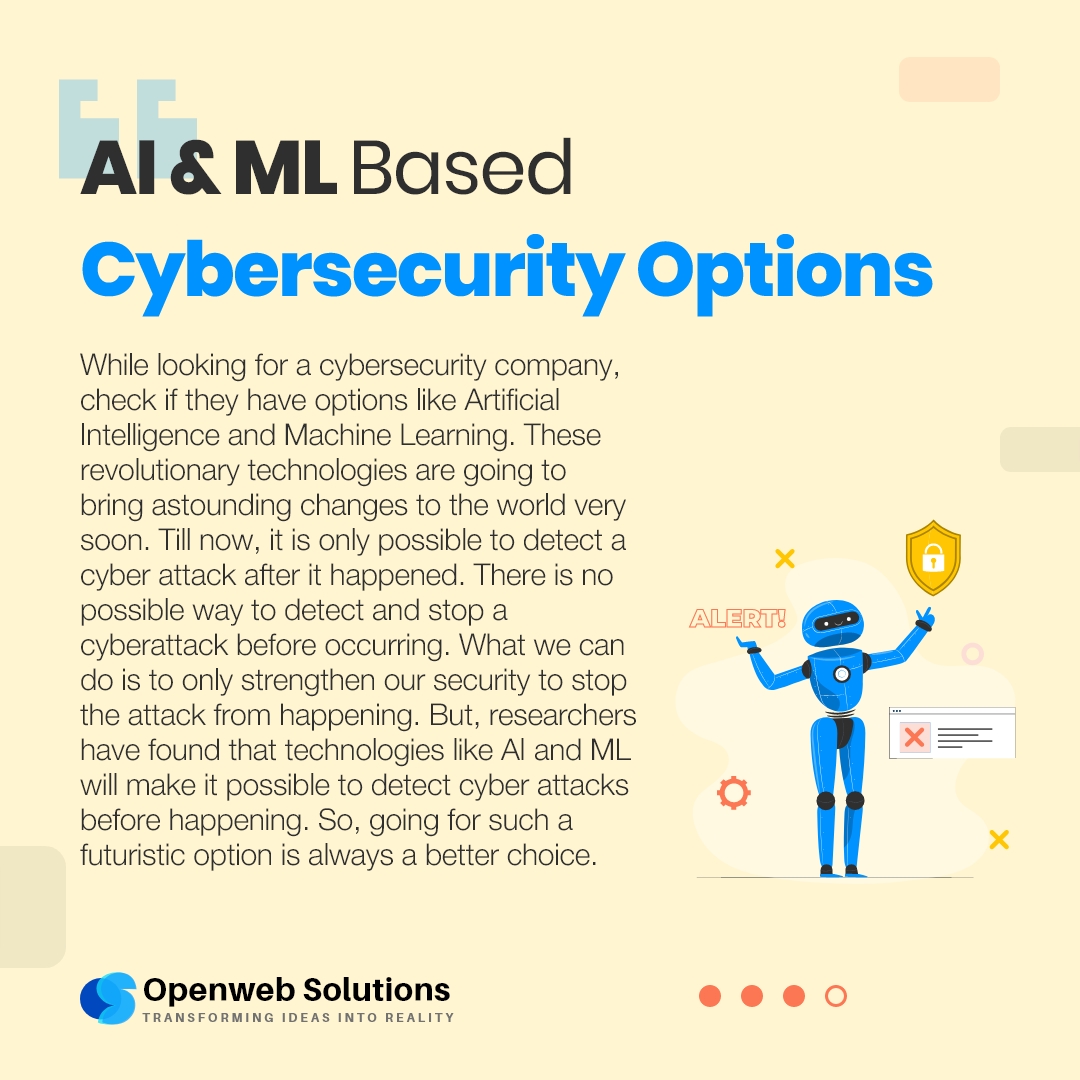 AI & ML Based
Cybersecurity Options

While looking for a cybersecurity company, check if they have options like Artificial Intelligence and Machine Learning. These revolutionary technologies are going to bring astounding changes to the world very soon. Till now, it is only possible to detect a cyber attack after it happened. There is no possible way to detect and stop a cyberattack before occurring. What we can do is to only strengthen our security to stop the attack from happening. But, researchers have found that technologies like AI and ML will make it possible to detect cyber attacks before happening. So, going for such a futuristic option is always a better choice.

ALERT!

Openweb Solutions
TRANSFORMING IDEAS INTO REALITY